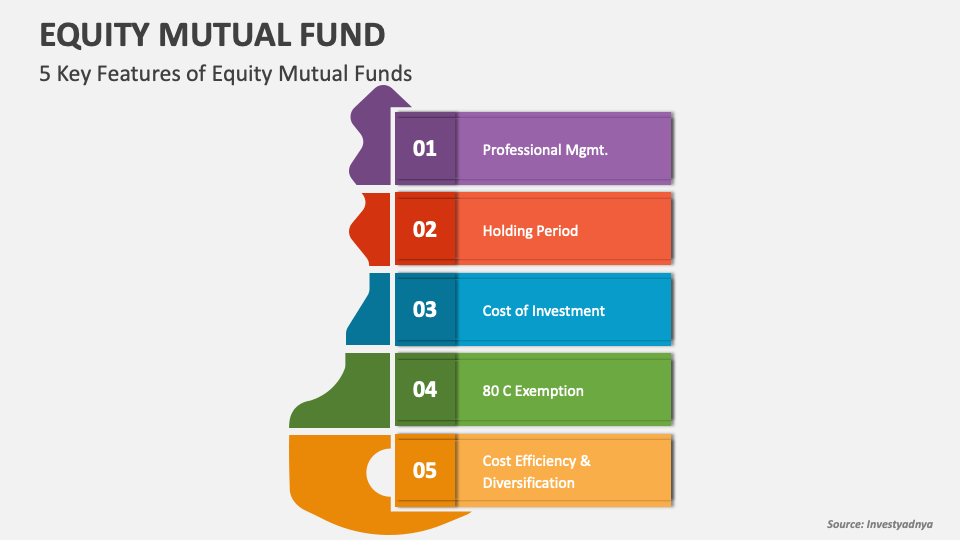 EQUITY MUTUAL FUND

5 Key Features of Equity Mutual Funds

01 Professional Mgmt.

02 Holding Period

03 Cost of Investment

04 80 C Exemption

05 Cost Efficiency & Diversification

Source: Investyadnya